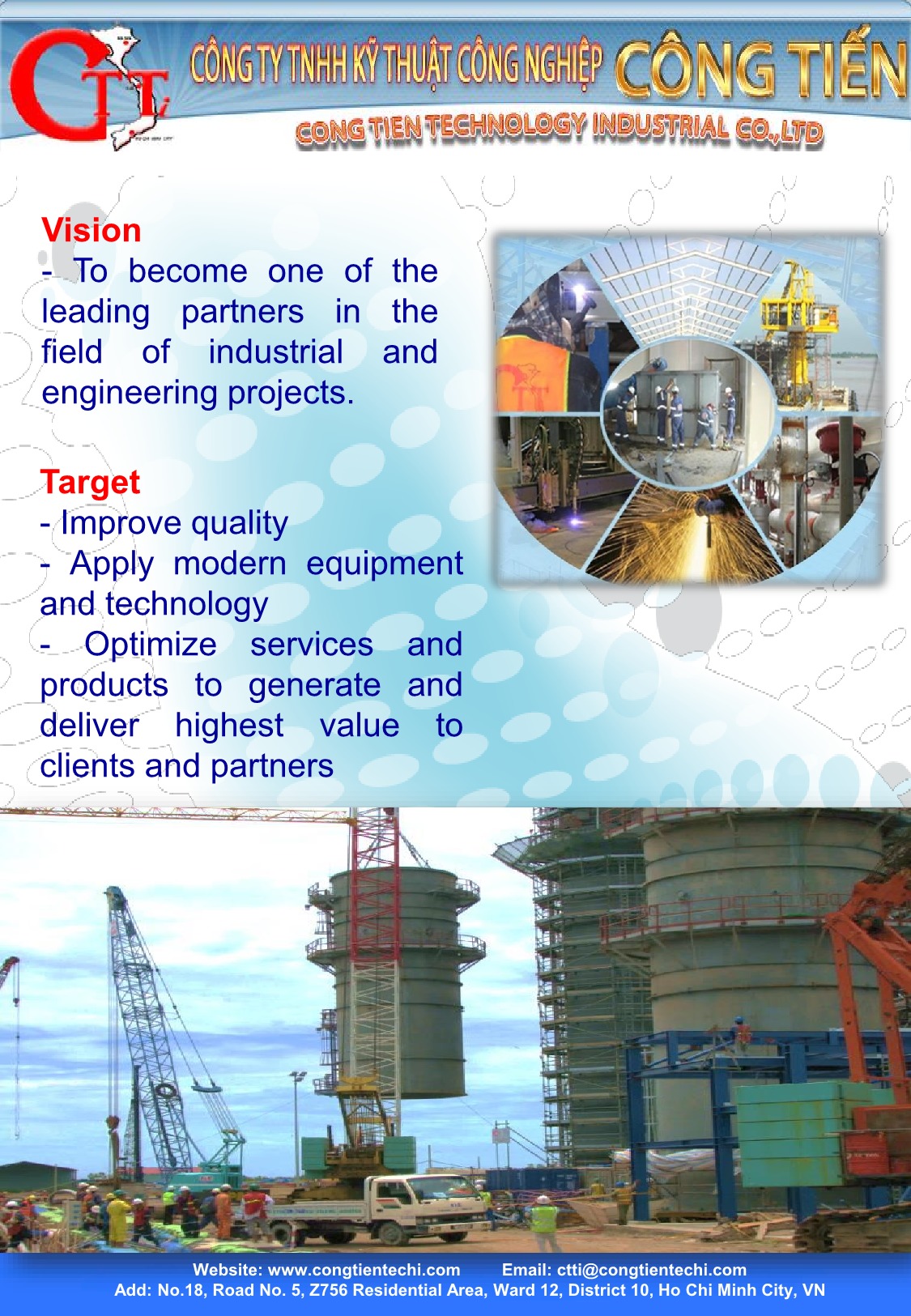 CTTi

CÔNG TY TNHH KỸ THUẬT CÔNG NGHIỆP CÔNG TIẾN

CONG TIEN TECHNOLOGY INDUSTRIAL CO.,LTD

Vision
- To become one of the leading partners in the field of industrial and engineering projects.

Target
- Improve quality
- Apply modern equipment and technology
- Optimize services and products to generate and deliver highest value to clients and partners

Website: www.congtientechi.com Email: ctti@congtientechi.com
Add: No.18, Road No. 5, Z756 Residential Area, Ward 12, District 10, Ho Chi Minh City, VN